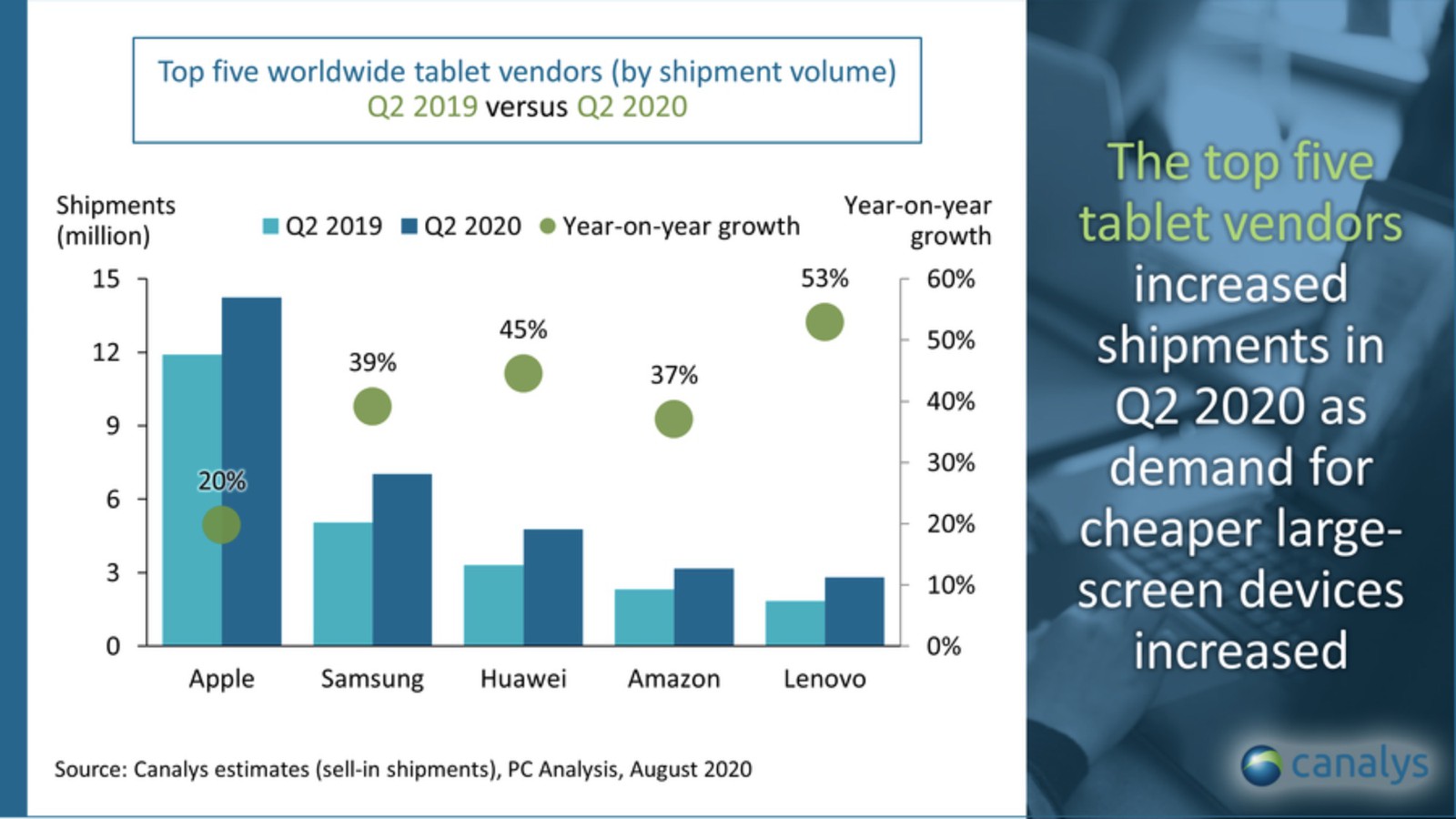 Top five worldwide tablet vendors (by shipment volume)
Q2 2019 versus Q2 2020

Shipments (million)

Q2 2019 Q2 2020 Year-on-year growth

Year-on-year growth

15
12
9
6
3
0

60%
50%
40%
30%
20%
10%
0%

20%
39%
45%
37%
53%

Apple
Samsung
Huawei
Amazon
Lenovo

Source: Canalys estimates (sell-in shipments), PC Analysis, August 2020

The top five tablet vendors increased shipments in Q2 2020 as demand for cheaper large-screen devices increased

canalys